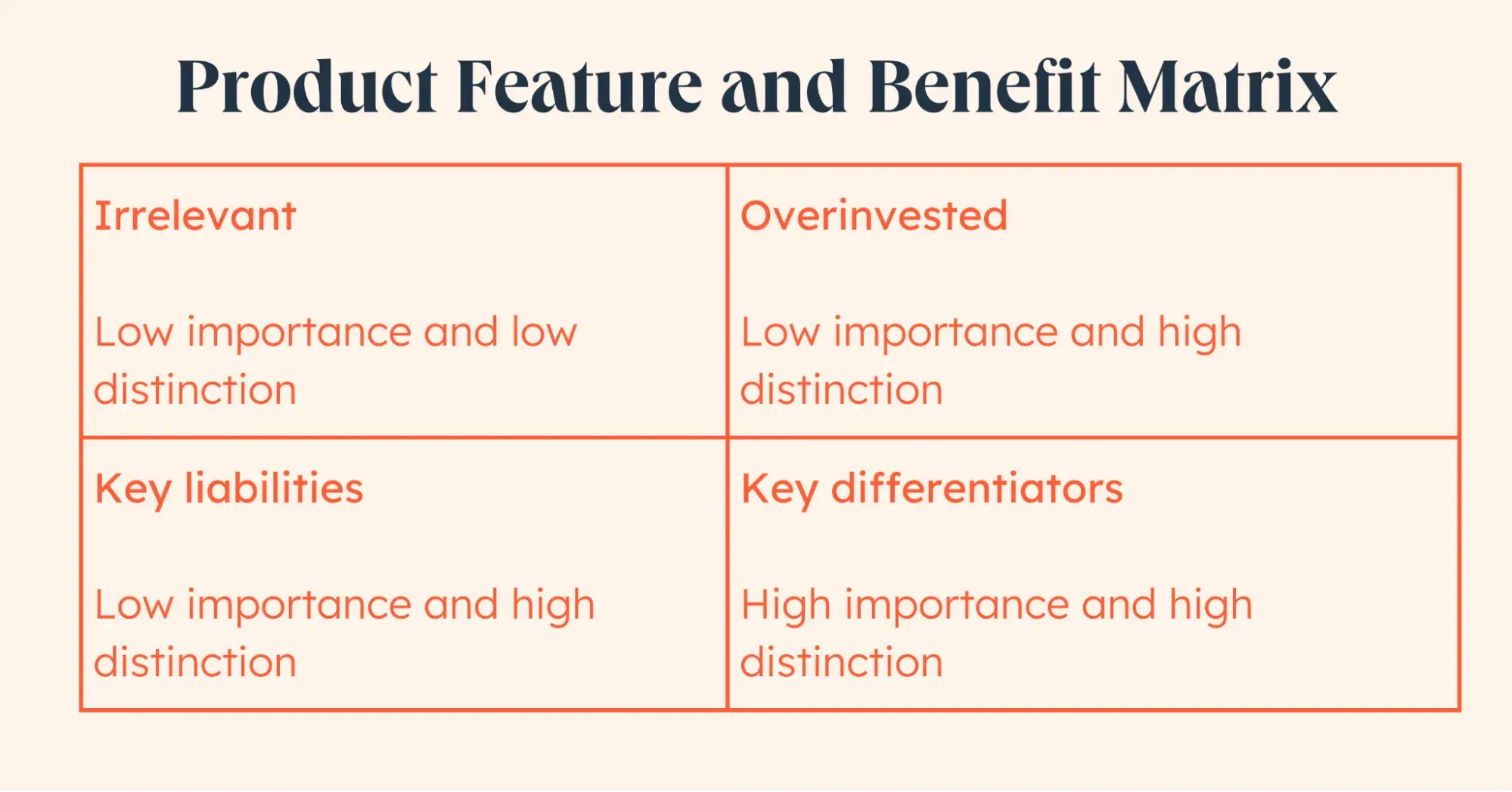 Product Feature and Benefit Matrix

| Irrelevant<br><br>Low importance and low distinction | Overinvested<br><br>Low importance and high distinction |
|---|---|
| Key liabilities<br><br>Low importance and high distinction | Key differentiators<br><br>High importance and high distinction |